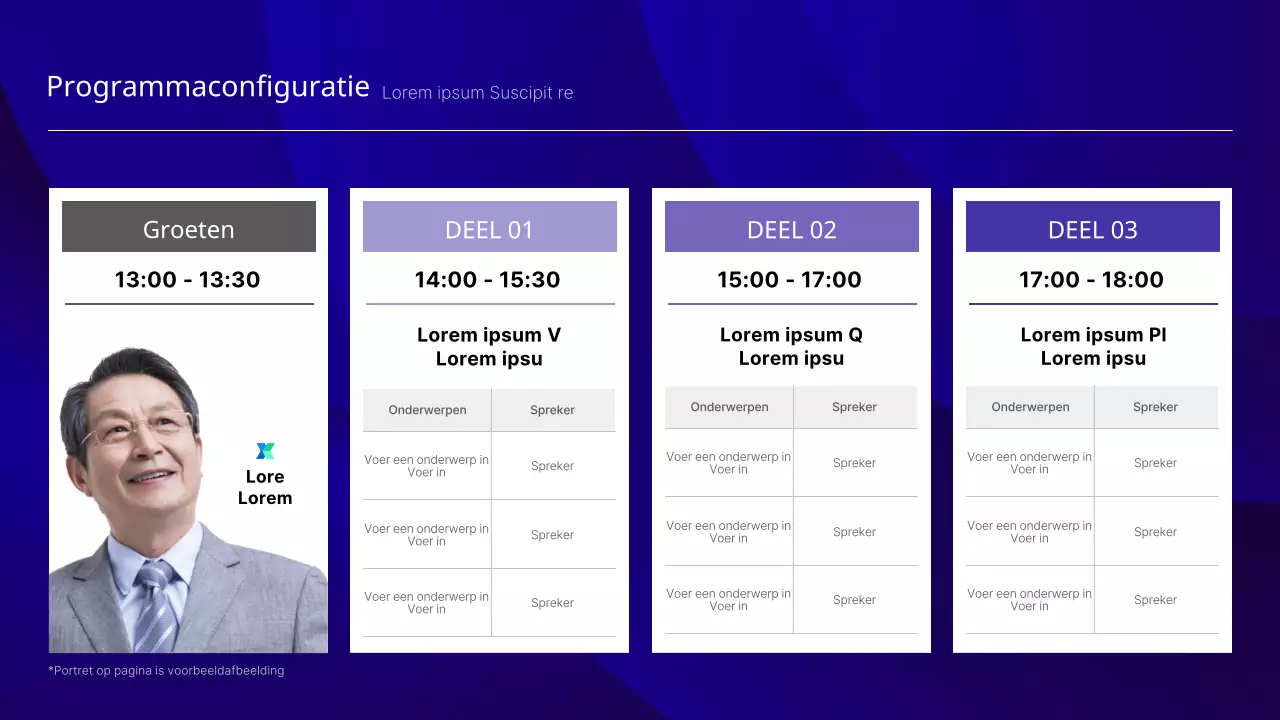 Programmaconfiguratie Lorem ipsum Suscipit re

Groeten

13:00 - 13:30

Lore
Lorem

DEEL 01

14:00 - 15:30

Lorem ipsum V
Lorem ipsu

| Onderwerpen | Spreker |
|---|---|
| Voer een onderwerp in Voer in | Spreker |
| Voer een onderwerp in Voer in | Spreker |
| Voer een onderwerp in Voer in | Spreker |

DEEL 02

15:00 - 17:00

Lorem ipsum Q
Lorem ipsu

| Onderwerpen | Spreker |
|---|---|
| Voer een onderwerp in Voer in | Spreker |
| Voer een onderwerp in Voer in | Spreker |
| Voer een onderwerp in Voer in | Spreker |

DEEL 03

17:00 - 18:00

Lorem ipsum PI
Lorem ipsu

| Onderwerpen | Spreker |
|---|---|
| Voer een onderwerp in Voer in | Spreker |
| Voer een onderwerp in Voer in | Spreker |
| Voer een onderwerp in Voer in | Spreker |

*Portret op pagina is voorbeeldafbeelding